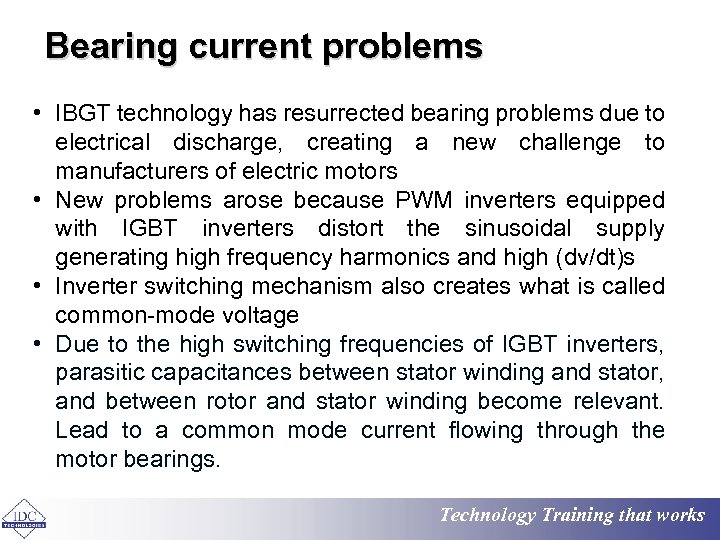 Bearing current problems

• IBGT technology has resurrected bearing problems due to electrical discharge, creating a new challenge to manufacturers of electric motors
• New problems arose because PWM inverters equipped with IGBT inverters distort the sinusoidal supply generating high frequency harmonics and high (dv/dt)s
• Inverter switching mechanism also creates what is called common-mode voltage
• Due to the high switching frequencies of IGBT inverters, parasitic capacitances between stator winding and stator, and between rotor and stator winding become relevant. Lead to a common mode current flowing through the motor bearings.

IDC TECHNOLOGIES

Technology Training that works